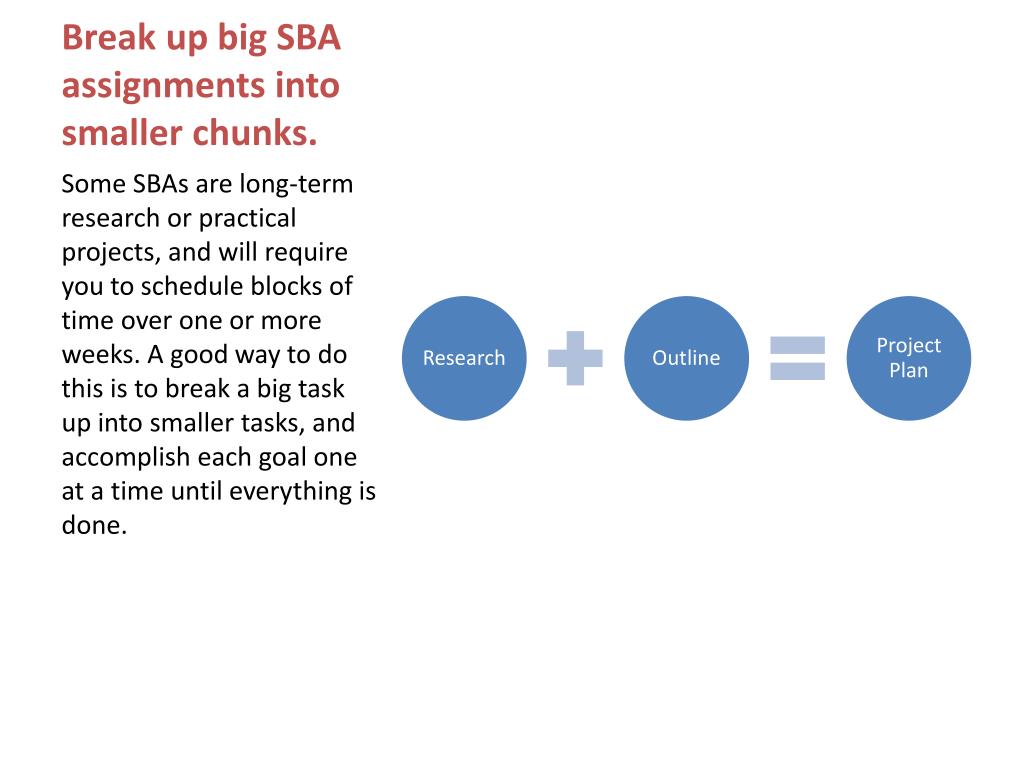 Break up big SBA assignments into smaller chunks.

Some SBAs are long-term research or practical projects, and will require you to schedule blocks of time over one or more weeks. A good way to do this is to break a big task up into smaller tasks, and accomplish each goal one at a time until everything is done.

Research

Outline

Project Plan